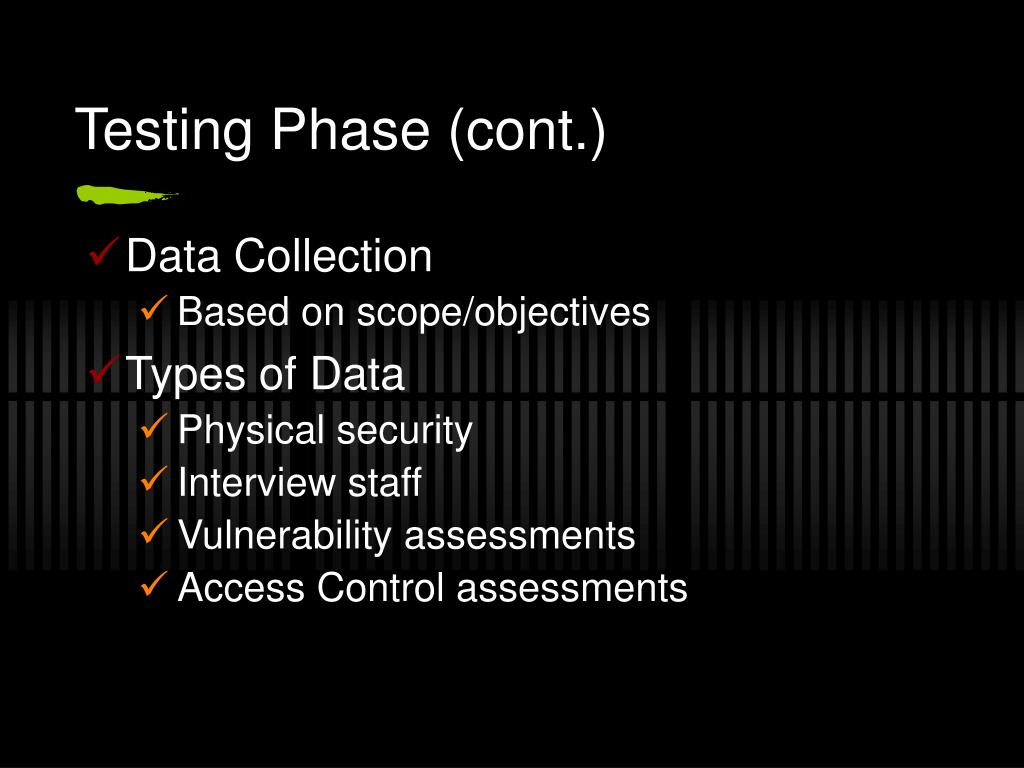 Testing Phase (cont.)

✓ Data Collection
✓ Based on scope/objectives
✓ Types of Data
✓ Physical security
✓ Interview staff
✓ Vulnerability assessments
✓ Access Control assessments